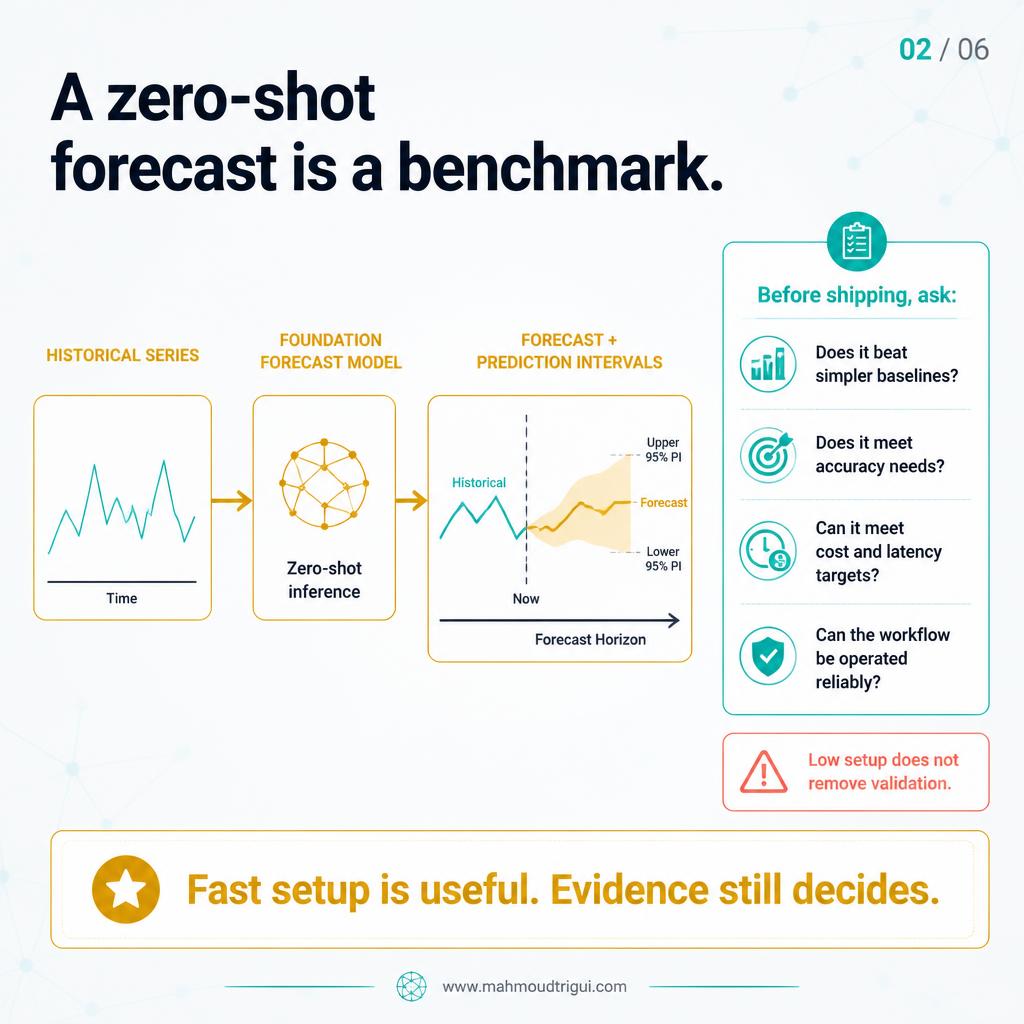 02 / 06

A zero-shot forecast is a benchmark.

HISTORICAL SERIES

Time

FOUNDATION FORECAST MODEL

Zero-shot inference

FORECAST + PREDICTION INTERVALS

Historical

Upper 95% PI

Forecast

Lower 95% PI

Now

Forecast Horizon

Before shipping, ask:

Does it beat simpler baselines?

Does it meet accuracy needs?

Can it meet cost and latency targets?

Can the workflow be operated reliably?

Low setup does not remove validation.

Fast setup is useful. Evidence still decides.

www.mahmoudtrigui.com